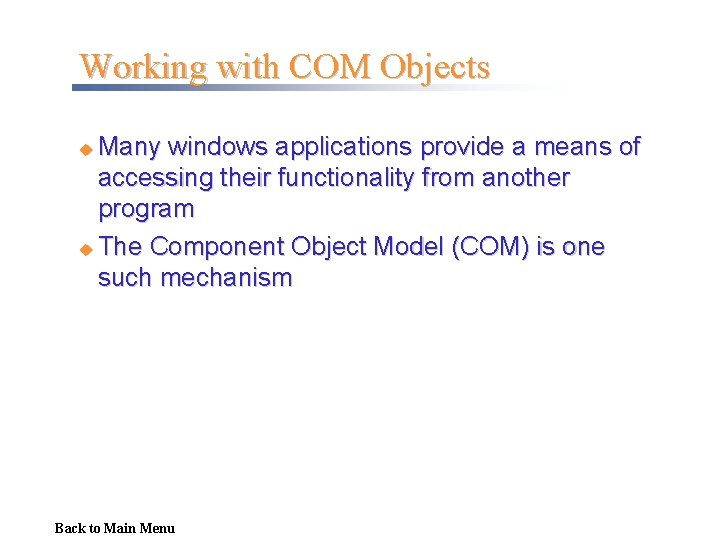 Working with COM Objects

- Many windows applications provide a means of accessing their functionality from another program
- The Component Object Model (COM) is one such mechanism

Back to Main Menu